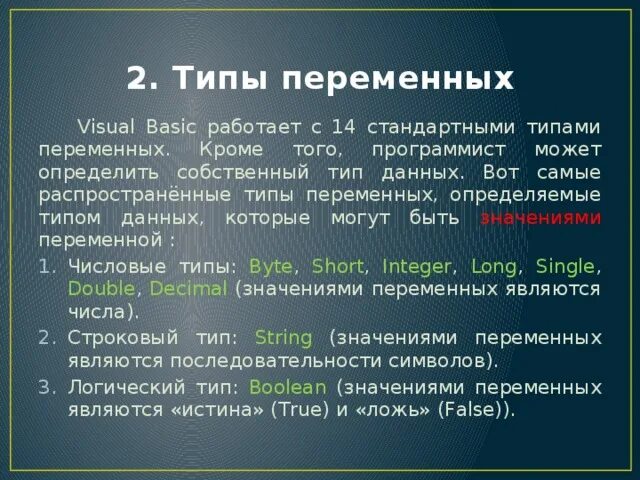 2. Типы переменных

Visual Basic работает с 14 стандартными типами переменных. Кроме того, программист может определить собственный тип данных. Вот самые распространённые типы переменных, определяемые типом данных, которые могут быть значениями переменной :

1. Числовые типы: Byte, Short, Integer, Long, Single, Double, Decimal (значениями переменных являются числа).
2. Строковый тип: String (значениями переменных являются последовательности символов).
3. Логический тип: Boolean (значениями переменных являются «истина» (True) и «ложь» (False)).